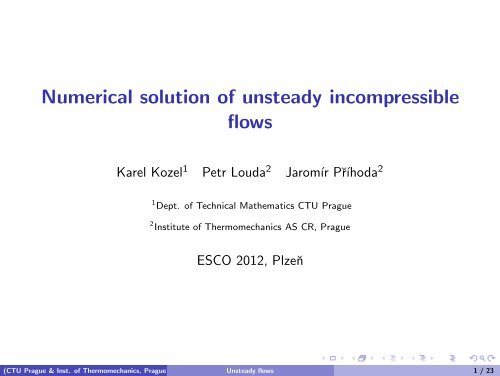 Numerical solution of unsteady incompressible flows

Karel Kozel$^1$ Petr Louda$^2$ Jaromír Příhoda$^2$

$^1$Dept. of Technical Mathematics CTU Prague

$^2$Institute of Thermomechanics AS CR, Prague

ESCO 2012, Plzeň

(CTU Prague & Inst. of Thermomechanics, Prague Unsteady flows 1 / 23